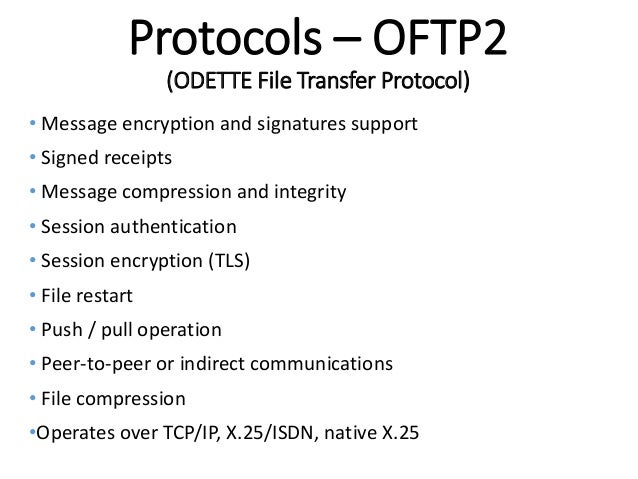 Protocols – OFTP2
(ODETTE File Transfer Protocol)

• Message encryption and signatures support
• Signed receipts
• Message compression and integrity
• Session authentication
• Session encryption (TLS)
• File restart
• Push / pull operation
• Peer-to-peer or indirect communications
• File compression
•Operates over TCP/IP, X.25/ISDN, native X.25